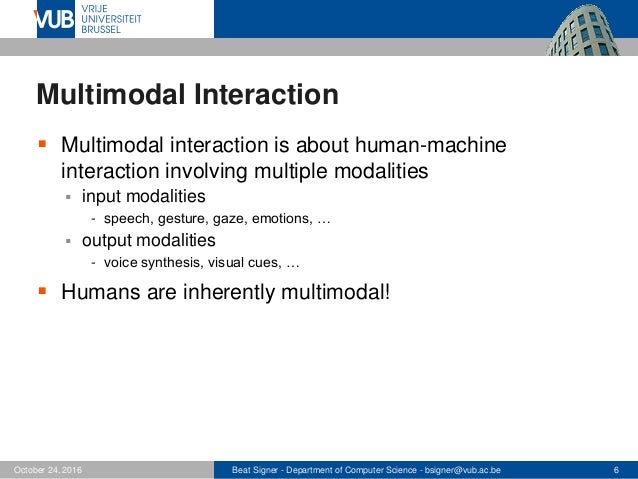 VUB VRIJE UNIVERSITEIT BRUSSEL

Multimodal Interaction

▪ Multimodal interaction is about human-machine interaction involving multiple modalities
  ▪ input modalities
    - speech, gesture, gaze, emotions, …
  ▪ output modalities
    - voice synthesis, visual cues, …

▪ Humans are inherently multimodal!

October 24, 2016 Beat Signer - Department of Computer Science - bsigner@vub.ac.be 6